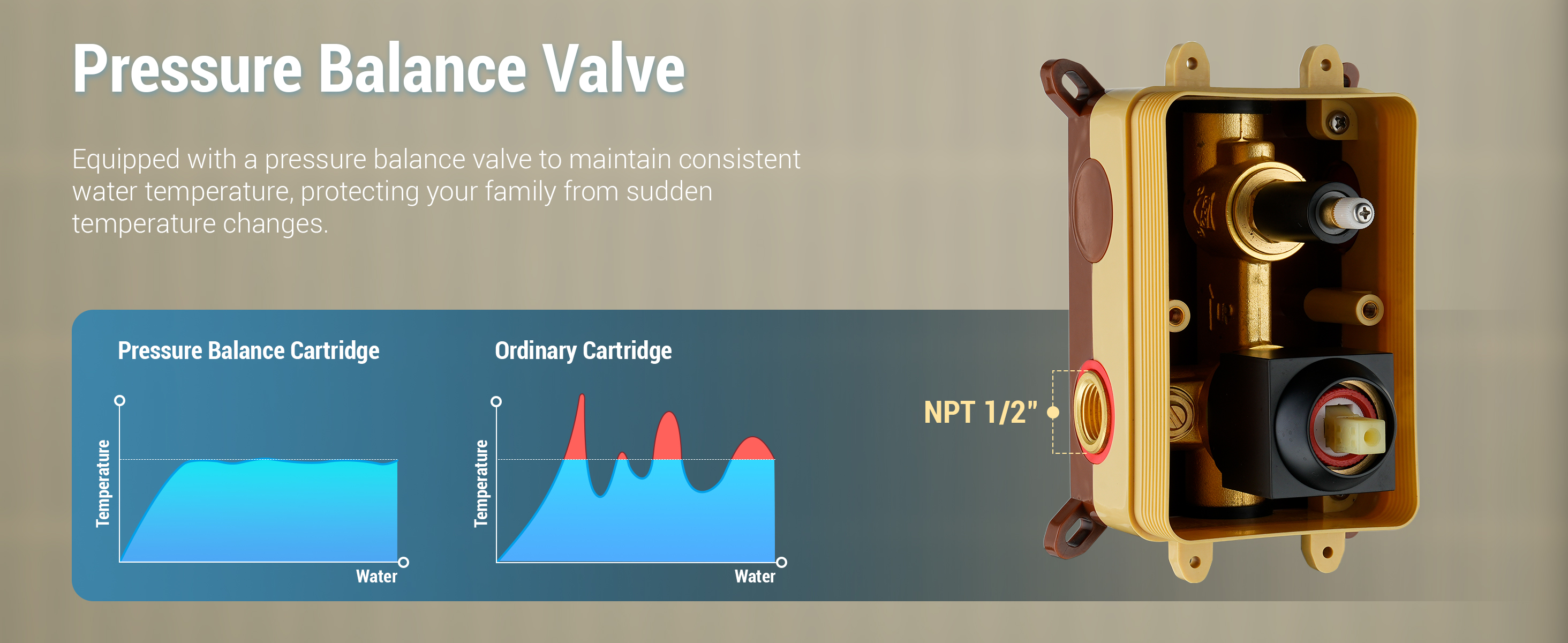 Pressure Balance Valve

Equipped with a pressure balance valve to maintain consistent water temperature, protecting your family from sudden temperature changes.

Pressure Balance Cartridge

Temperature

Water

Ordinary Cartridge

Temperature

Water

NPT 1/2"